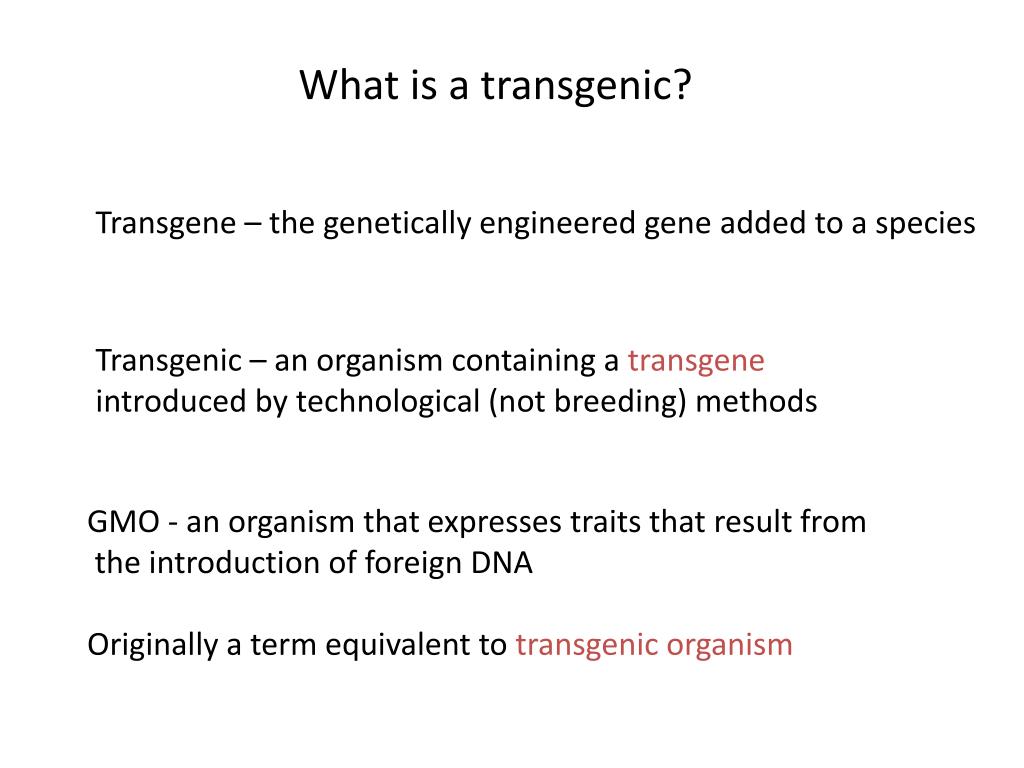 What is a transgenic?

Transgene – the genetically engineered gene added to a species

Transgenic – an organism containing a transgene introduced by technological (not breeding) methods

GMO - an organism that expresses traits that result from the introduction of foreign DNA

Originally a term equivalent to transgenic organism